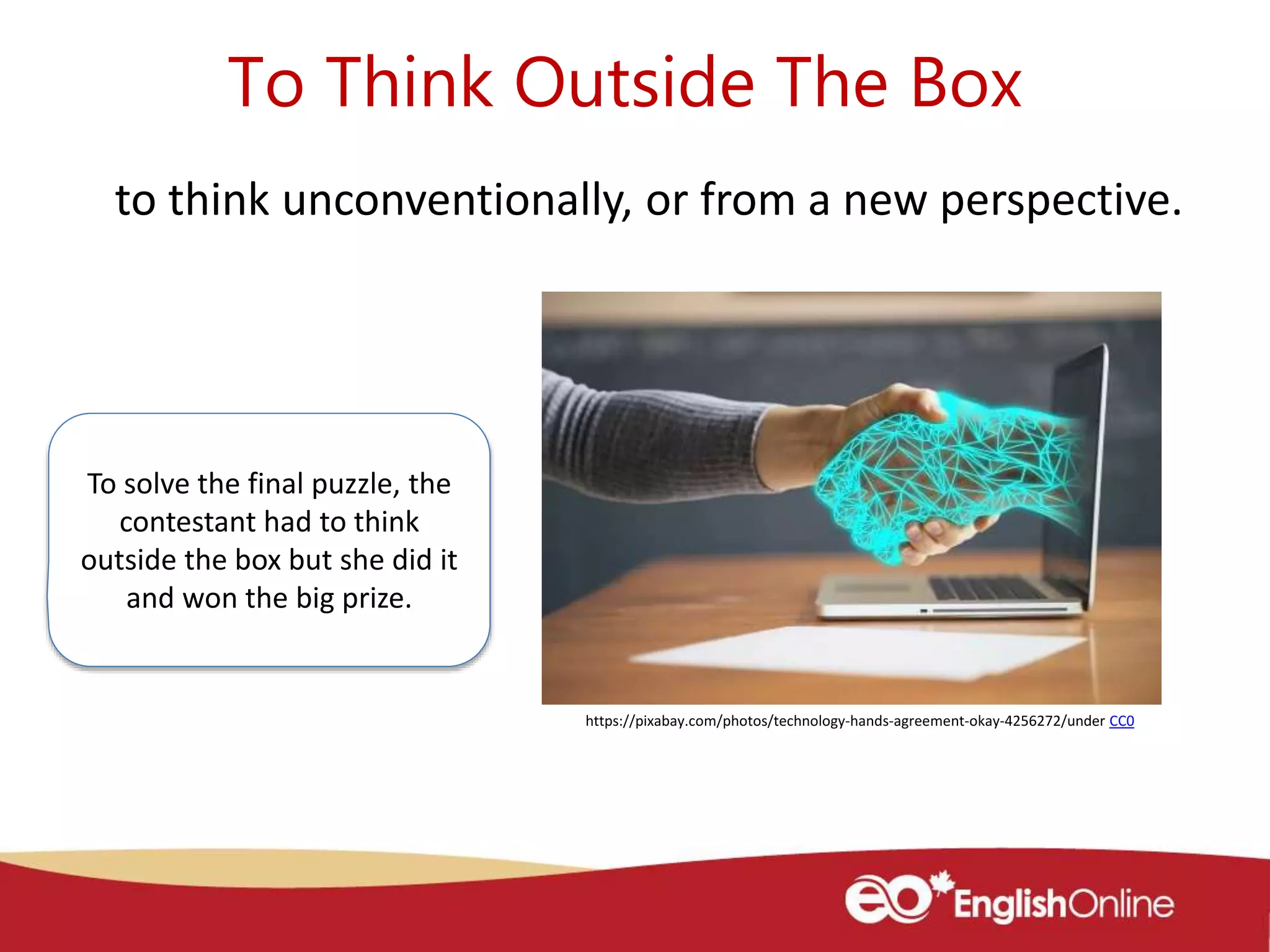 To Think Outside The Box

to think unconventionally, or from a new perspective.

To solve the final puzzle, the contestant had to think outside the box but she did it and won the big prize.

https://pixabay.com/photos/technology-hands-agreement-okay-4256272/under CC0

eo EnglishOnline